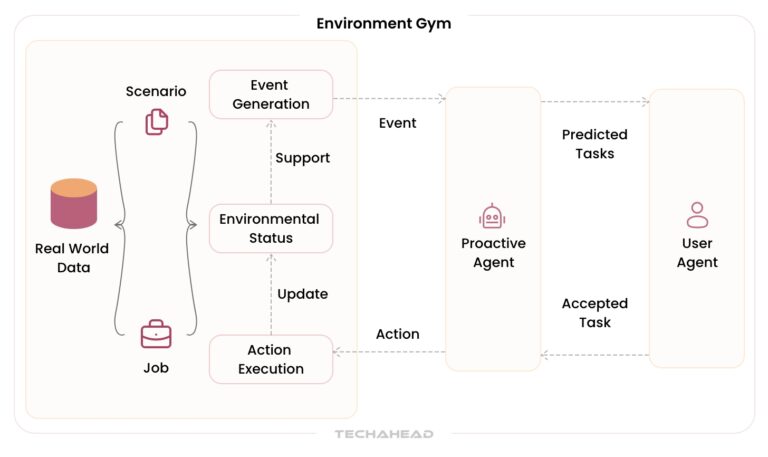 Environment Gym

Scenario

Real World Data

Job

Event Generation

Support

Environmental Status

Update

Action Execution

Event

Action

Proactive Agent

Predicted Tasks

Accepted Task

User Agent

TECHAHEAD